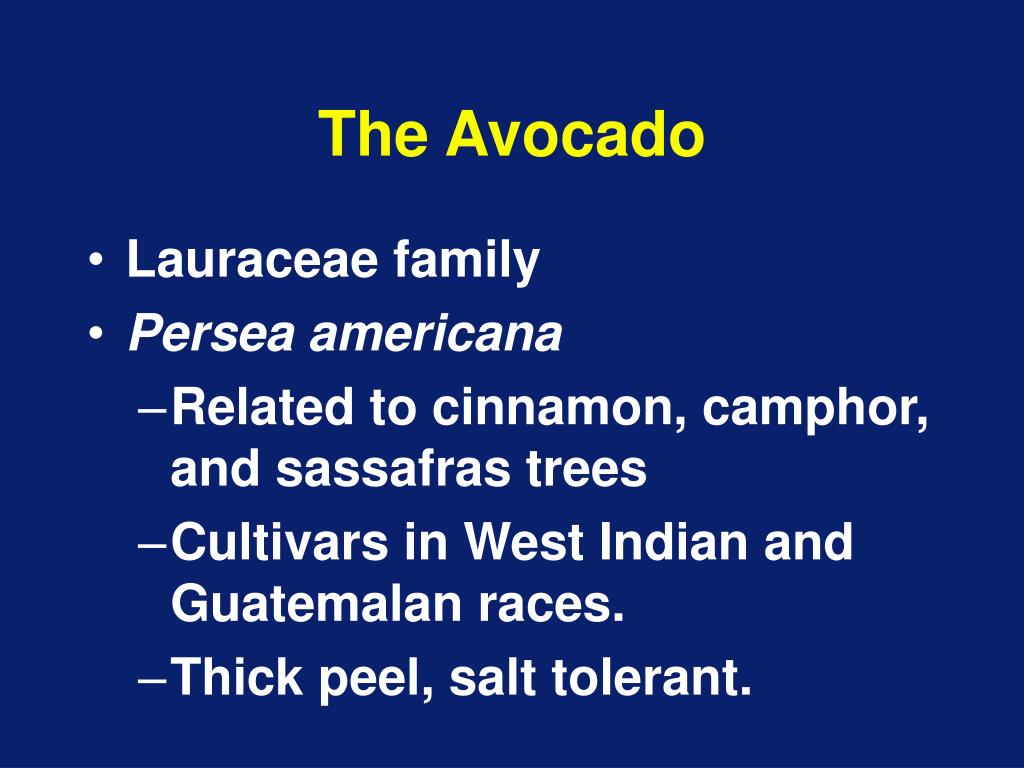 The Avocado

• Lauraceae family
• Persea americana
– Related to cinnamon, camphor, and sassafras trees
– Cultivars in West Indian and Guatemalan races.
– Thick peel, salt tolerant.